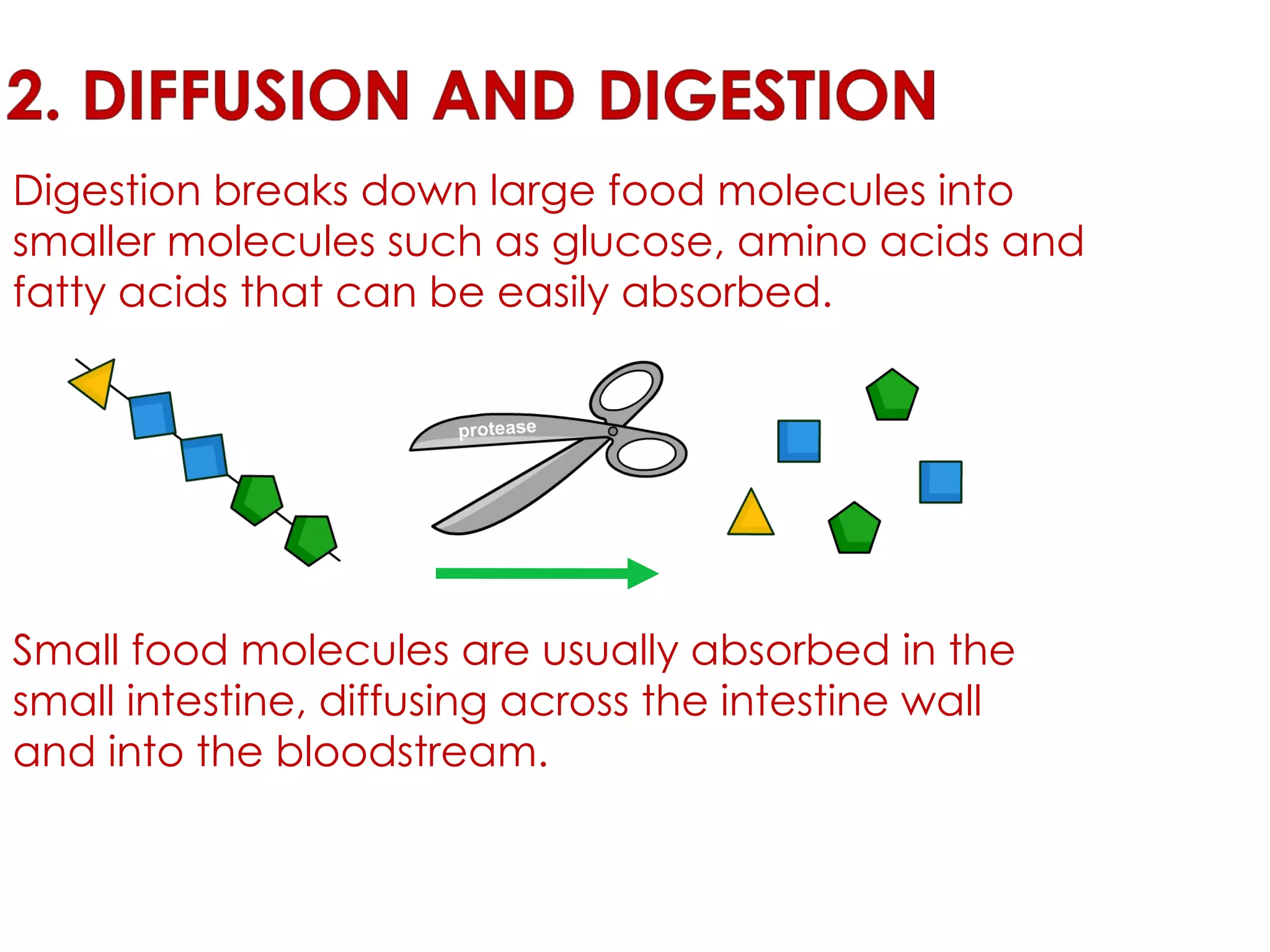 2. DIFFUSION AND DIGESTION

Digestion breaks down large food molecules into smaller molecules such as glucose, amino acids and fatty acids that can be easily absorbed.

protease

Small food molecules are usually absorbed in the small intestine, diffusing across the intestine wall and into the bloodstream.